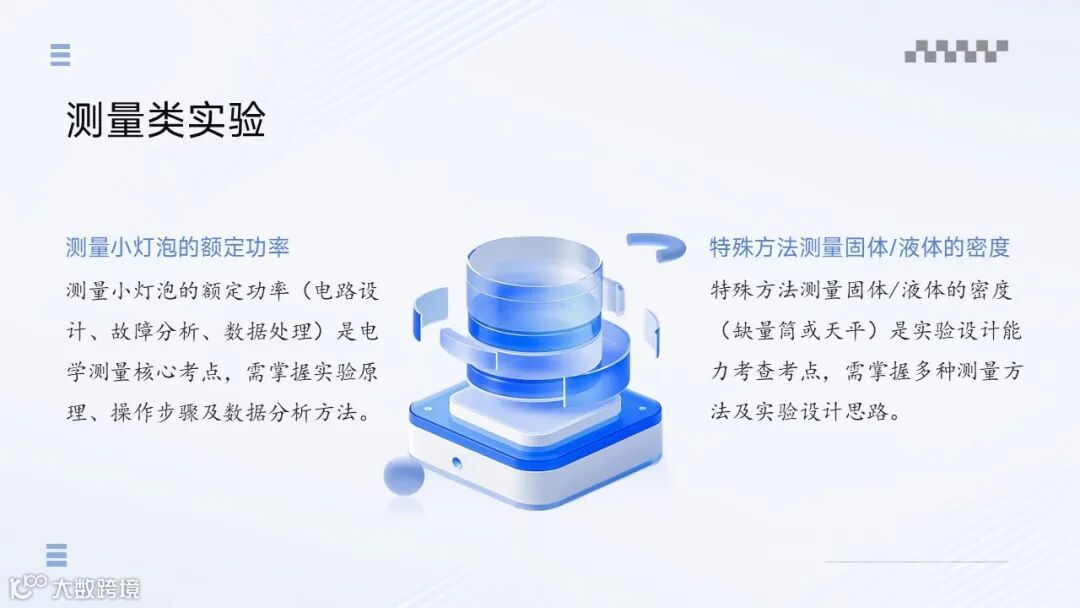 测量类实验

测量小灯泡的额定功率

测量小灯泡的额定功率（电路设计、故障分析、数据处理）是电学测量核心考点，需掌握实验原理、操作步骤及数据分析方法。

特殊方法测量固体/液体的密度

特殊方法测量固体/液体的密度（缺量筒或天平）是实验设计能力考查考点，需掌握多种测量方法及实验设计思路。

大数跨境